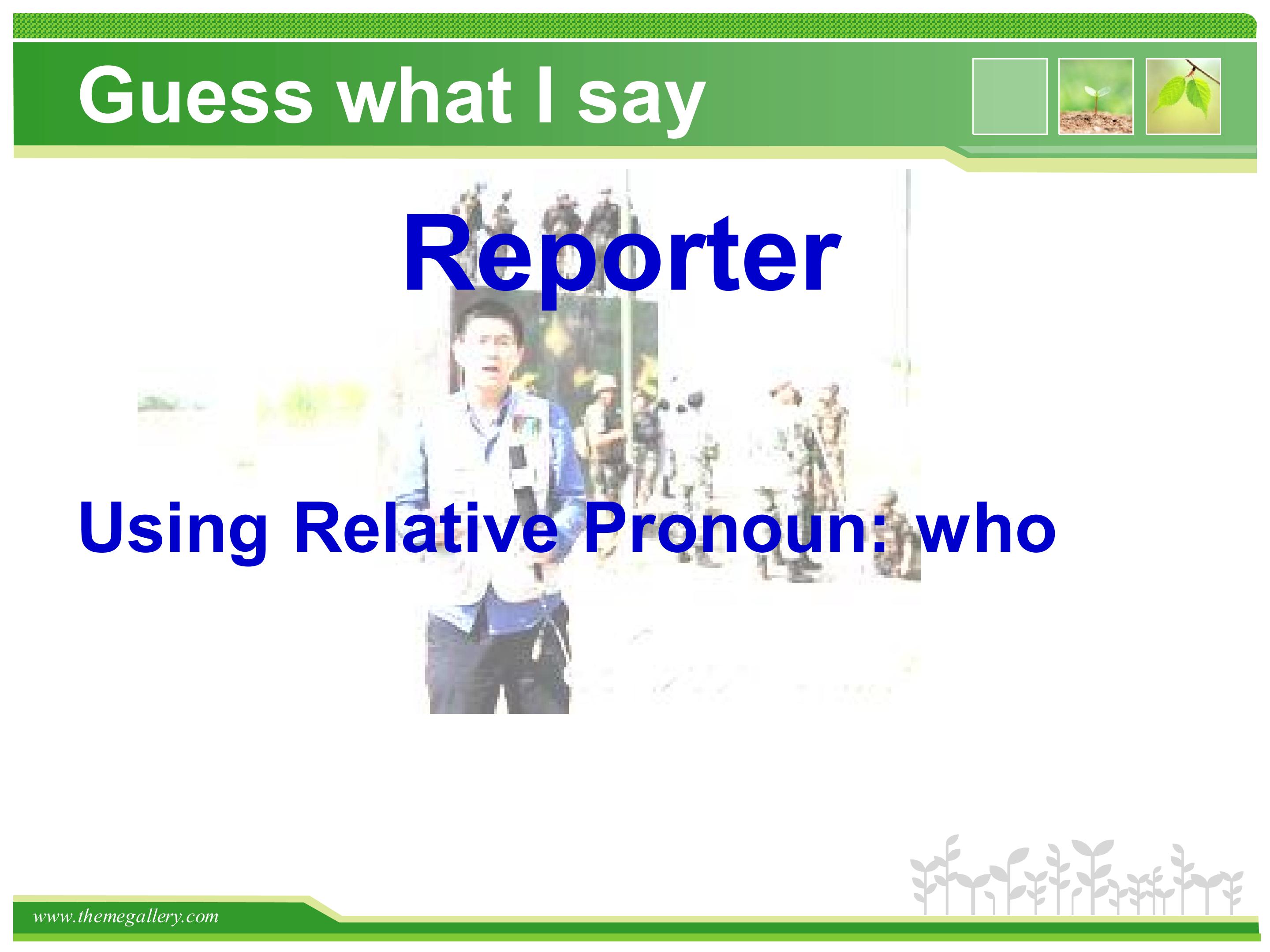 Guess what I say

Reporter

Using Relative Pronoun: who

www.themegallery.com